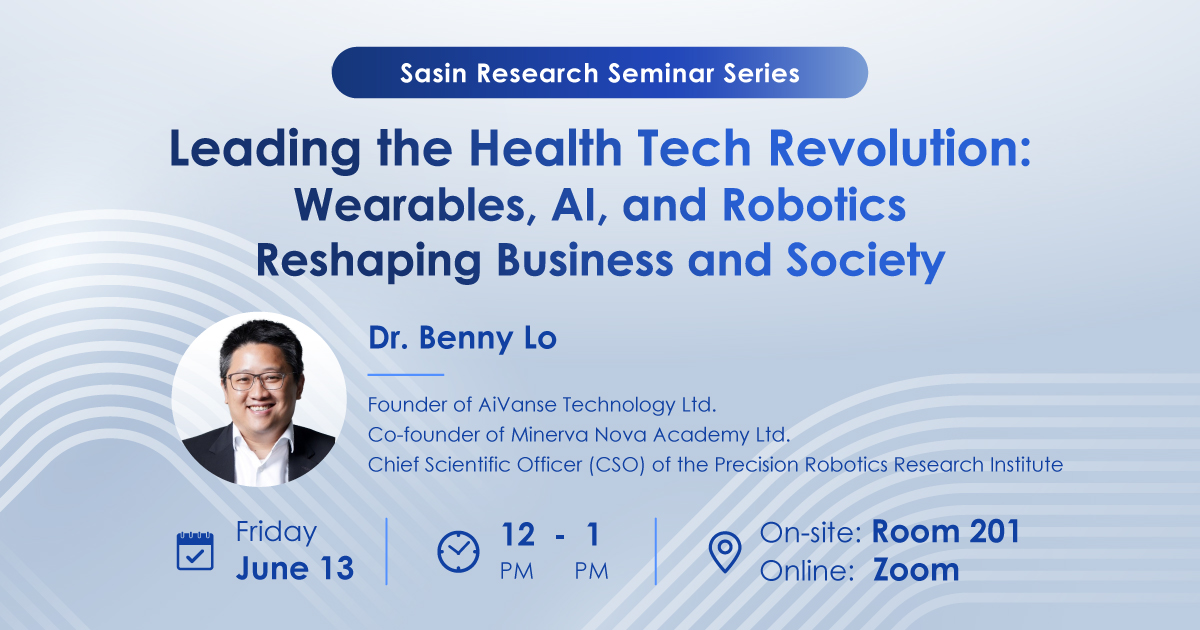 Sasin Research Seminar Series

Leading the Health Tech Revolution: Wearables, AI, and Robotics Reshaping Business and Society

Dr. Benny Lo

Founder of AiVanse Technology Ltd.
Co-founder of Minerva Nova Academy Ltd.
Chief Scientific Officer (CSO) of the Precision Robotics Research Institute

Friday
June 13

12 - 1
PM PM

On-site: Room 201
Online: Zoom